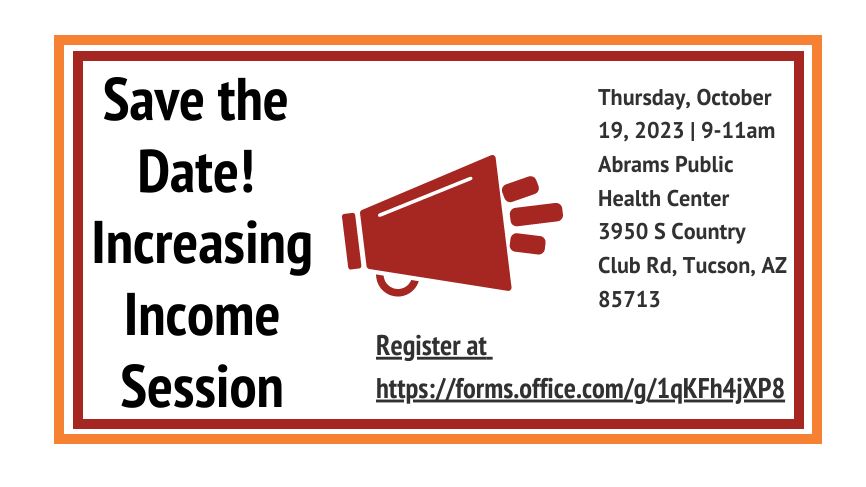 Save the Date! Increasing Income Session

Thursday, October 19, 2023 | 9-11am Abrams Public Health Center 3950 S Country Club Rd, Tucson, AZ 85713

Register at https://forms.office.com/g/1qKFh4jXP8